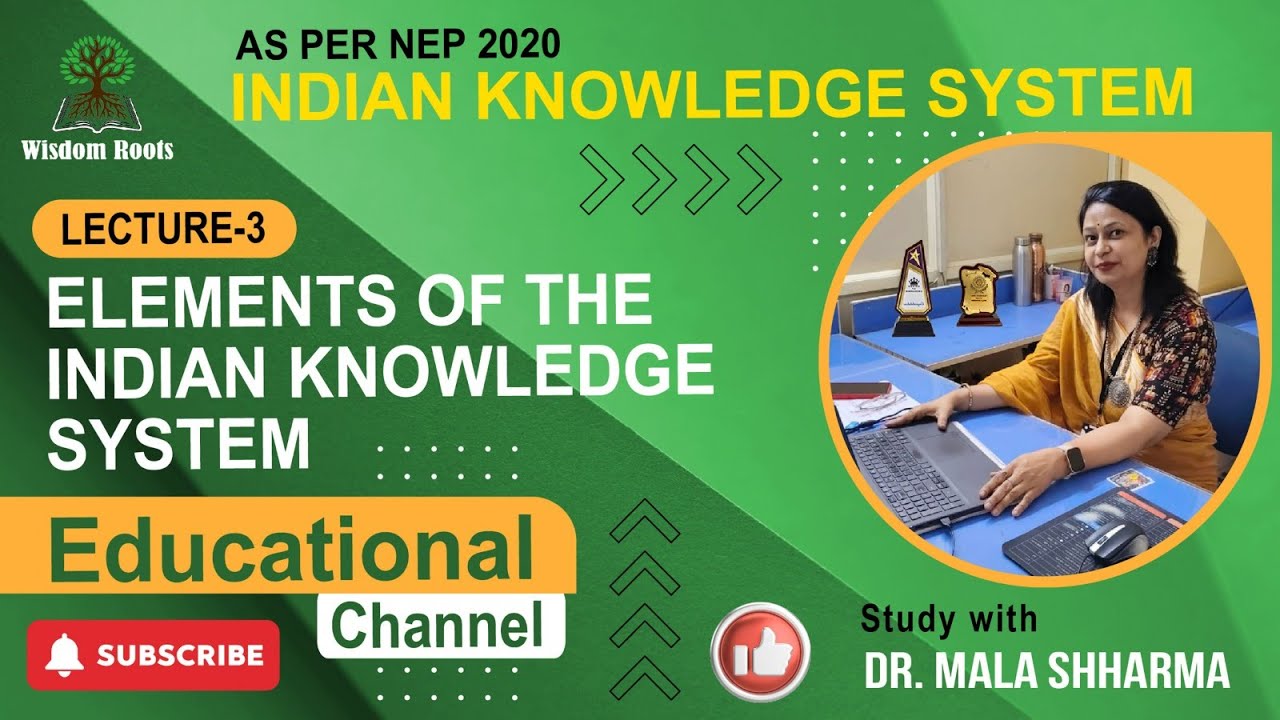 Wisdom Roots

AS PER NEP 2020
INDIAN KNOWLEDGE SYSTEM

LECTURE-3

ELEMENTS OF THE INDIAN KNOWLEDGE SYSTEM

Educational
Channel

SUBSCRIBE

Study with
DR. MALA SHHARMA